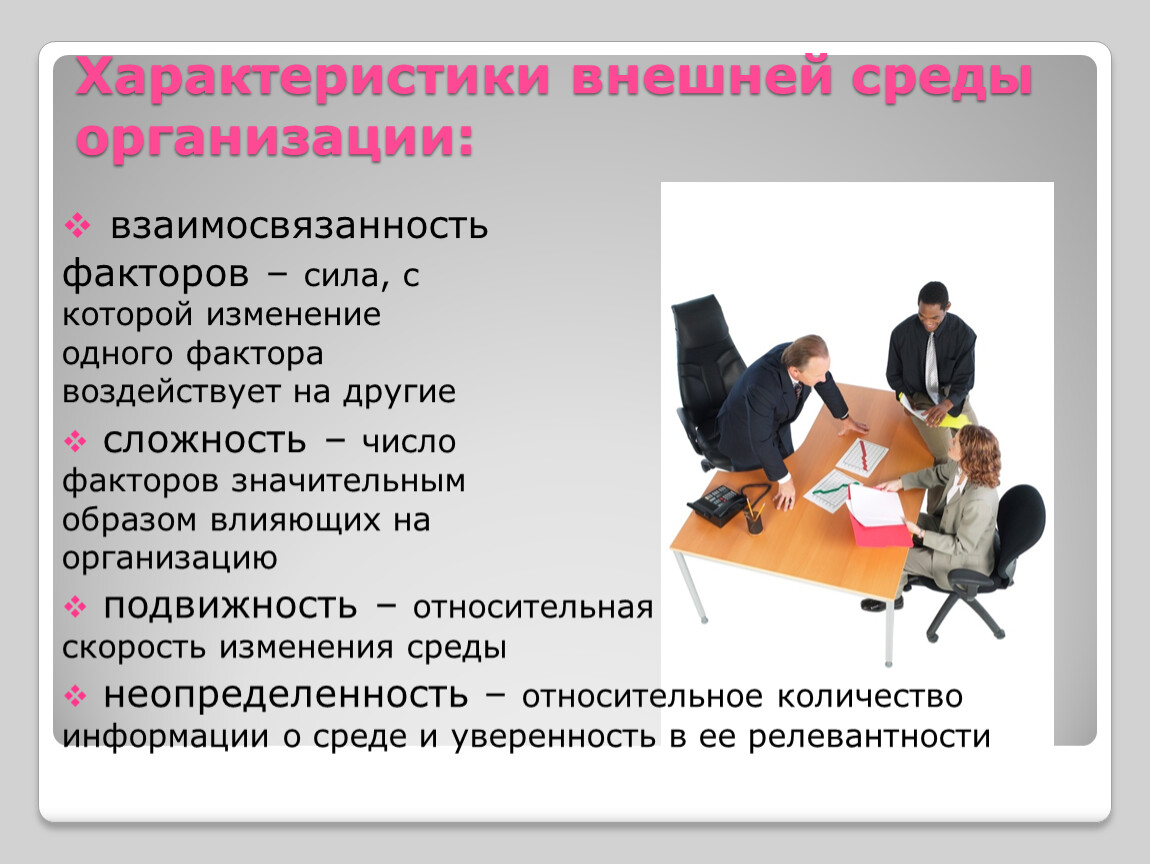 Характеристики внешней среды организации:

❖ взаимосвязанность факторов – сила, с которой изменение одного фактора воздействует на другие

❖ сложность – число факторов значительным образом влияющих на организацию

❖ подвижность – относительная скорость изменения среды

❖ неопределенность – относительное количество информации о среде и уверенность в ее релевантности